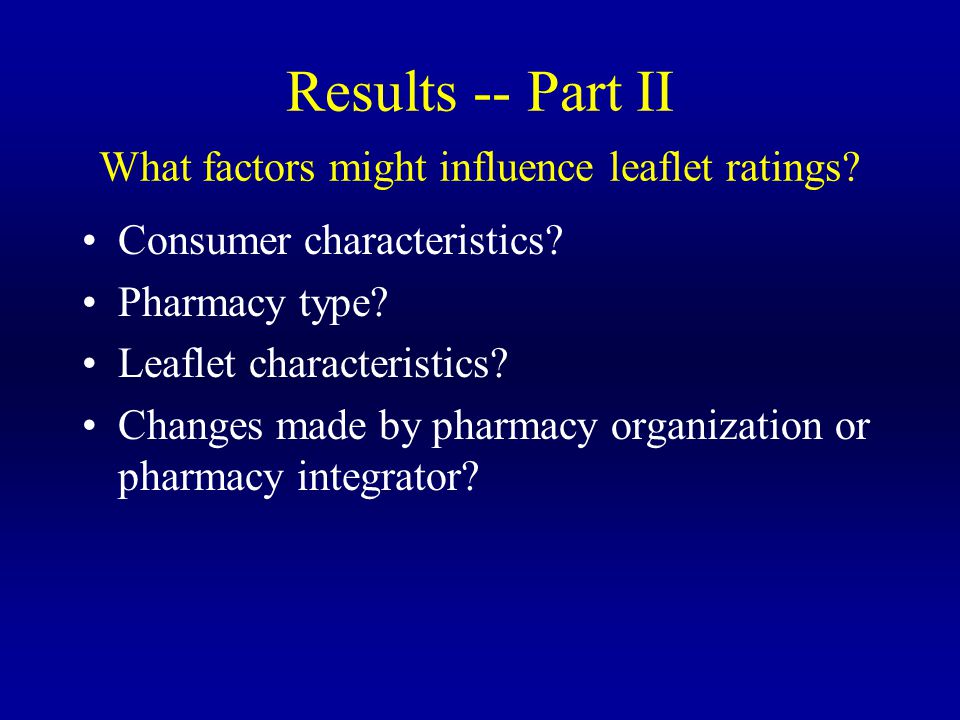 Results -- Part II

What factors might influence leaflet ratings?

• Consumer characteristics?
• Pharmacy type?
• Leaflet characteristics?
• Changes made by pharmacy organization or pharmacy integrator?